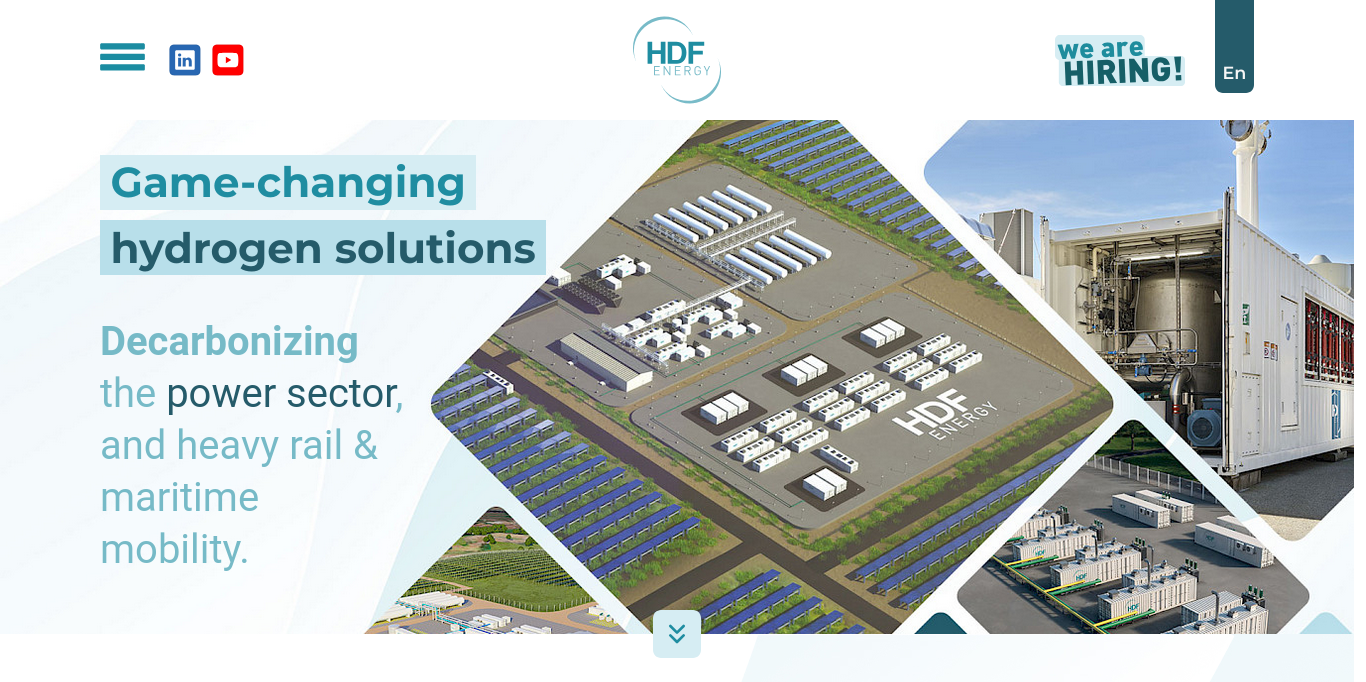 HDF ENERGY

we are HIRING!

En

Game-changing
hydrogen solutions

Decarbonizing
the power sector,
and heavy rail &
maritime
mobility.

HDF ENERGY